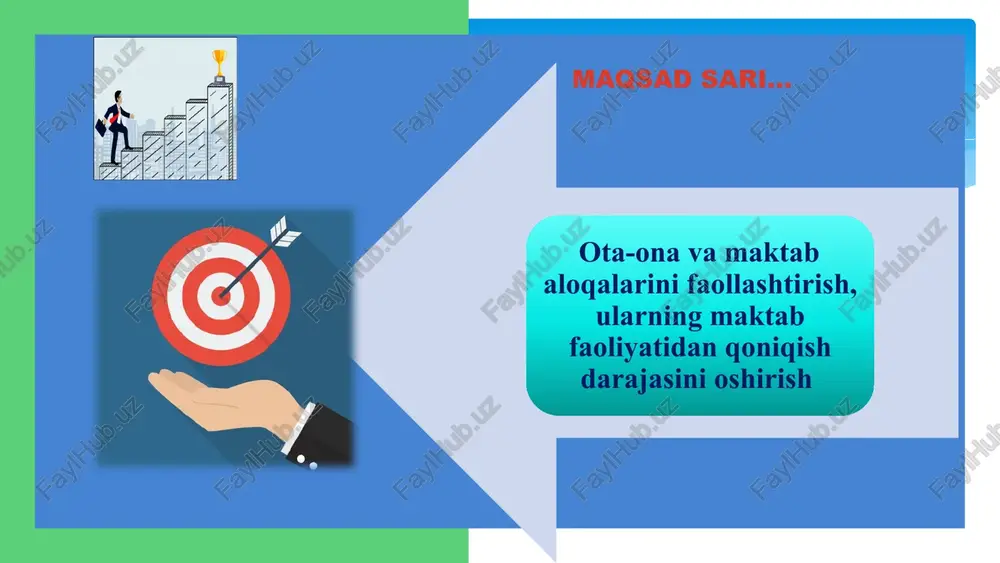 MAQSAD SARI...

Ota-ona va maktab aloqalarini faollashtirish, ularning maktab faoliyatidan qoniqish darajasini oshirish

FaylHub.uz